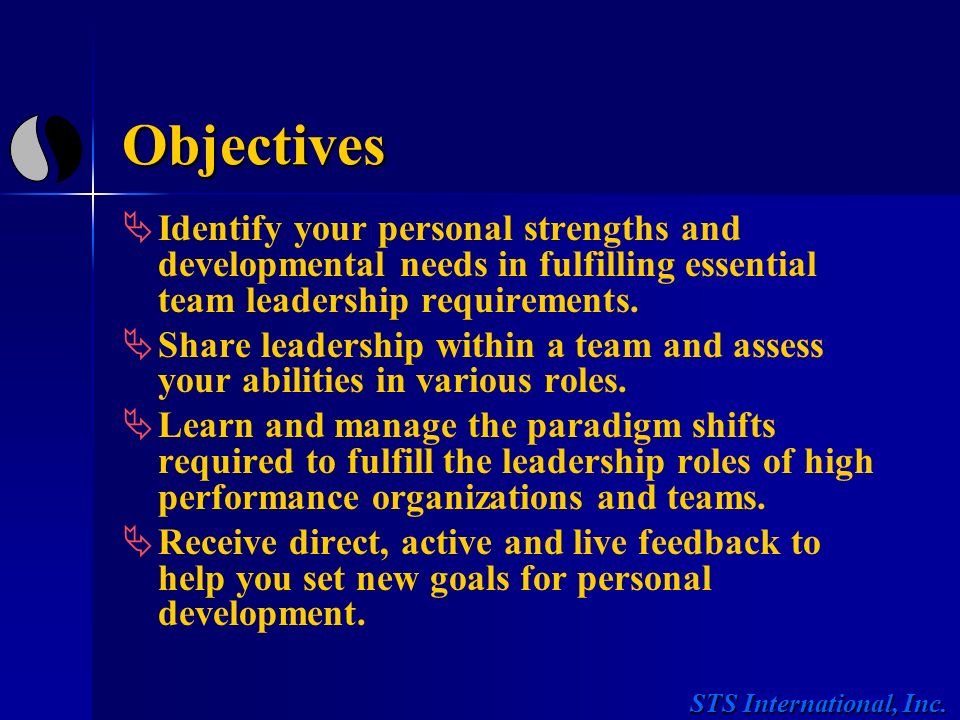 Objectives

Identify your personal strengths and developmental needs in fulfilling essential team leadership requirements.

Share leadership within a team and assess your abilities in various roles.

Learn and manage the paradigm shifts required to fulfill the leadership roles of high performance organizations and teams.

Receive direct, active and live feedback to help you set new goals for personal development.

STS International, Inc.